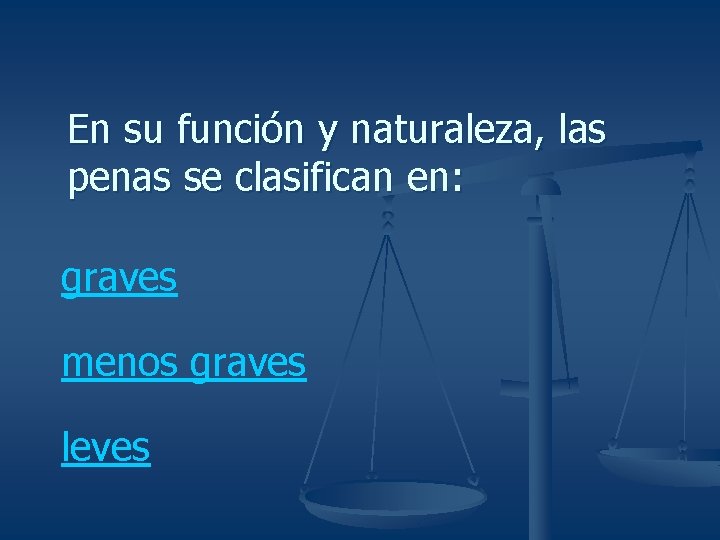 En su función y naturaleza, las penas se clasifican en:

graves

menos graves

leves